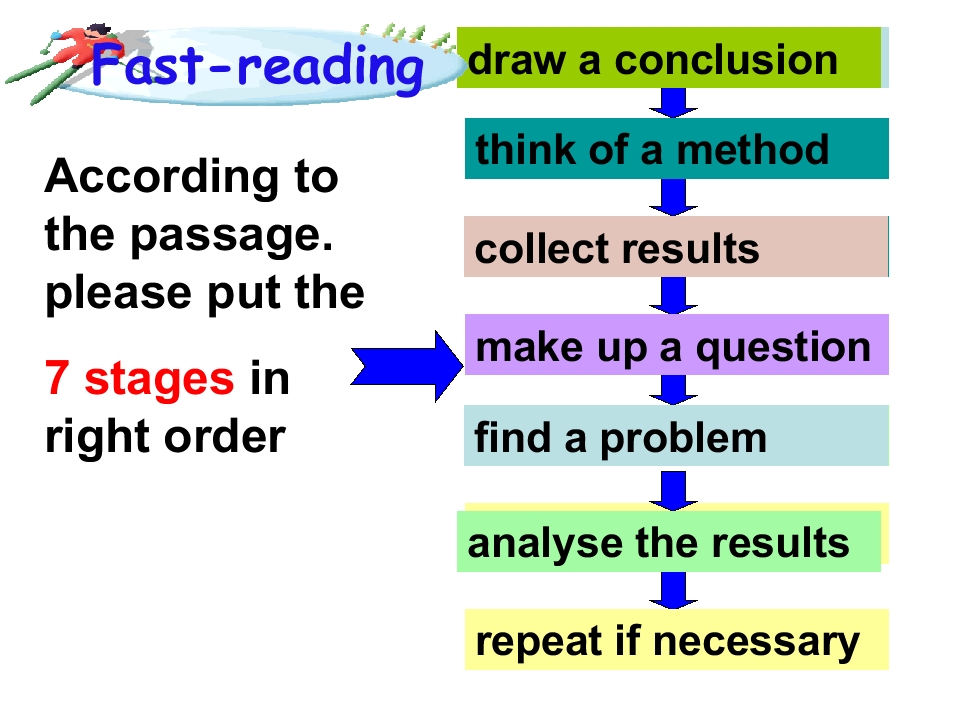 Fast-reading

According to the passage. please put the 7 stages in right order

draw a conclusion

think of a method

collect results

make up a question

find a problem

analyse the results

repeat if necessary